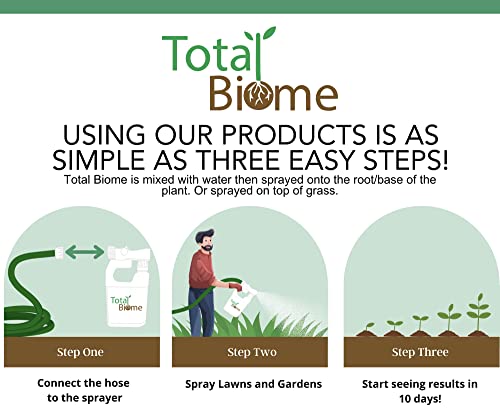 Total Biome

USING OUR PRODUCTS IS AS SIMPLE AS THREE EASY STEPS!

Total Biome is mixed with water then sprayed onto the root/base of the plant. Or sprayed on top of grass.

Total Biome

Step One

Connect the hose to the sprayer

Step Two

Spray Lawns and Gardens

Step Three

Start seeing results in 10 days!